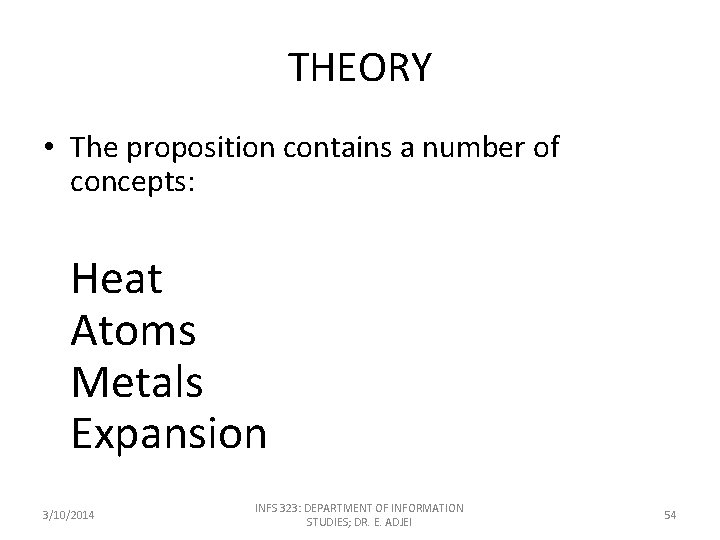 THEORY

• The proposition contains a number of concepts:

Heat
Atoms
Metals
Expansion

3/10/2014

INFS 323: DEPARTMENT OF INFORMATION STUDIES; DR. E. ADJEI

54